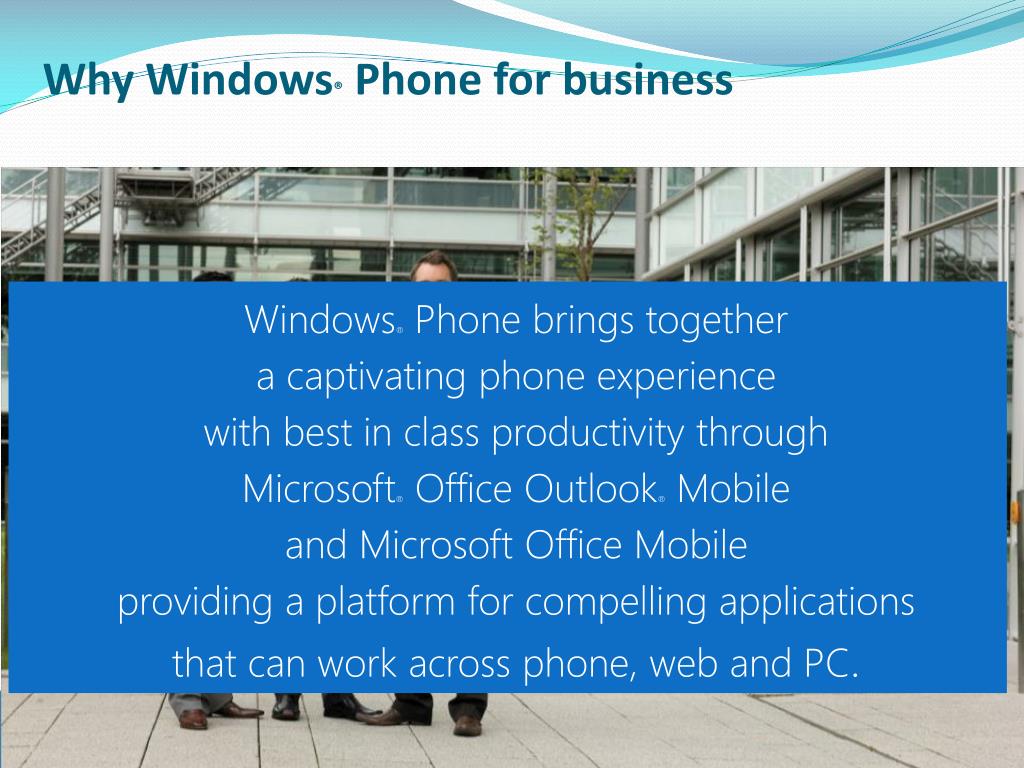 Why Windows® Phone for business

Windows® Phone brings together a captivating phone experience with best in class productivity through Microsoft® Office Outlook® Mobile and Microsoft Office Mobile providing a platform for compelling applications that can work across phone, web and PC.